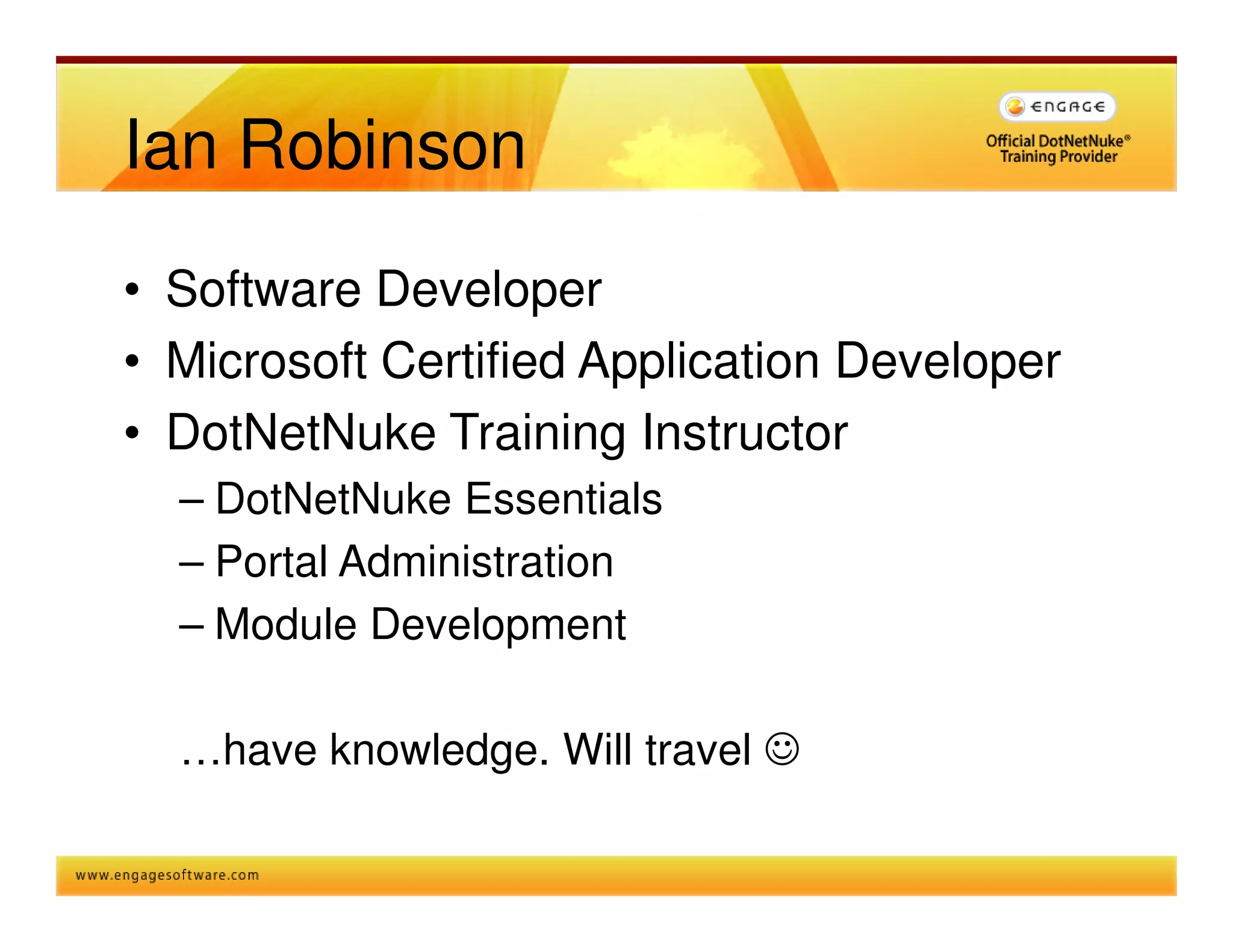 Ian Robinson

ENGAGE
Official DotNetNuke®
Training Provider

• Software Developer
• Microsoft Certified Application Developer
• DotNetNuke Training Instructor
– DotNetNuke Essentials
– Portal Administration
– Module Development

…have knowledge. Will travel ☺

www.engagesoftware.com